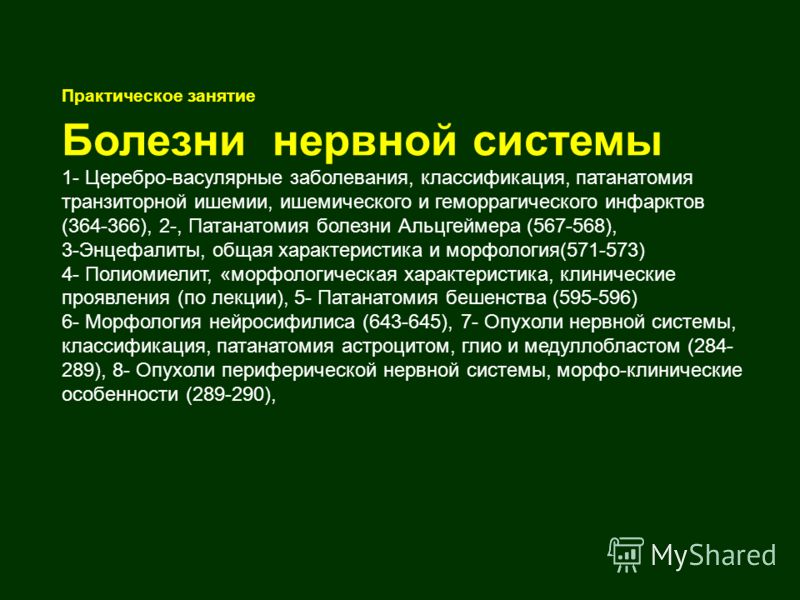 Практическое занятие

Болезни нервной системы

1- Церебро-васулярные заболевания, классификация, патанатомия транзиторной ишемии, ишемического и геморрагического инфарктов (364-366), 2-, Патанатомия болезни Альцгеймера (567-568), 3-Энцефалиты, общая характеристика и морфология(571-573) 4- Полиомиелит, «морфологическая характеристика, клинические проявления (по лекции), 5- Патанатомия бешенства (595-596) 6- Морфология нейросифилиса (643-645), 7- Опухоли нервной системы, классификация, патанатомия астроцитом, глио и медуллобластом (284-289), 8- Опухоли периферической нервной системы, морфо-клинические особенности (289-290),

MyShared